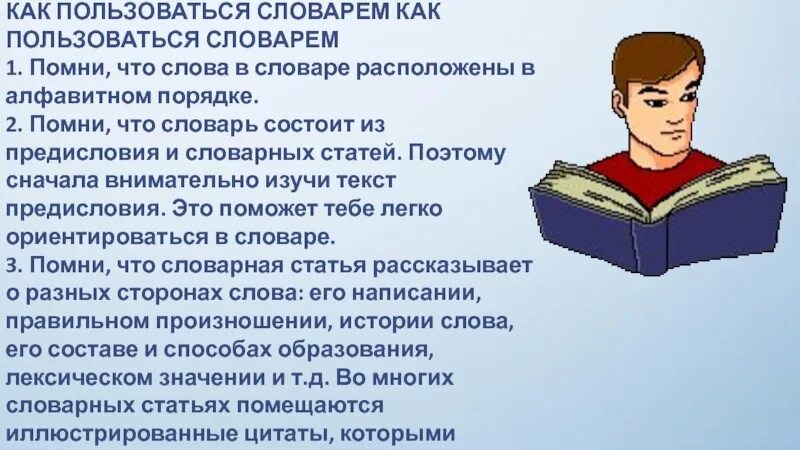 КАК ПОЛЬЗОВАТЬСЯ СЛОВАРЕМ КАК ПОЛЬЗОВАТЬСЯ СЛОВАРЕМ
1. Помни, что слова в словаре расположены в алфавитном порядке.
2. Помни, что словарь состоит из предисловия и словарных статей. Поэтому сначала внимательно изучи текст предисловия. Это поможет тебе легко ориентироваться в словаре.
3. Помни, что словарная статья рассказывает о разных сторонах слова: его написании, правильном произношении, истории слова, его составе и способах образования, лексическом значении и т.д. Во многих словарных статьях помещаются иллюстрированные цитаты, которыми